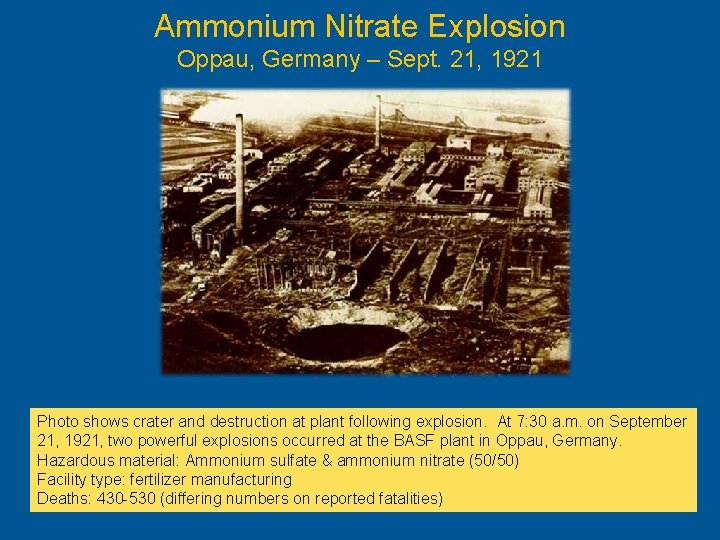 Ammonium Nitrate Explosion
Oppau, Germany – Sept. 21, 1921

Photo shows crater and destruction at plant following explosion. At 7:30 a.m. on September 21, 1921, two powerful explosions occurred at the BASF plant in Oppau, Germany.
Hazardous material: Ammonium sulfate & ammonium nitrate (50/50)
Facility type: fertilizer manufacturing
Deaths: 430-530 (differing numbers on reported fatalities)